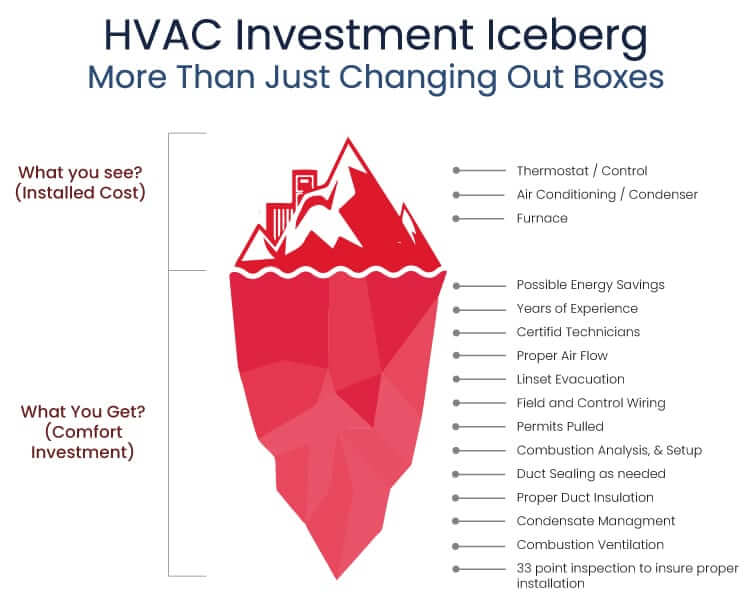 HVAC Investment Iceberg
More Than Just Changing Out Boxes

What you see?
(Installed Cost)

Thermostat / Control
Air Conditioning / Condenser
Furnace

What You Get?
(Comfort Investment)

Possible Energy Savings
Years of Experience
Certifid Technicians
Proper Air Flow
Linset Evacuation
Field and Control Wiring
Permits Pulled
Combustion Analysis, & Setup
Duct Sealing as needed
Proper Duct Insulation
Condensate Managment
Combustion Ventilation
33 point inspection to insure proper installation